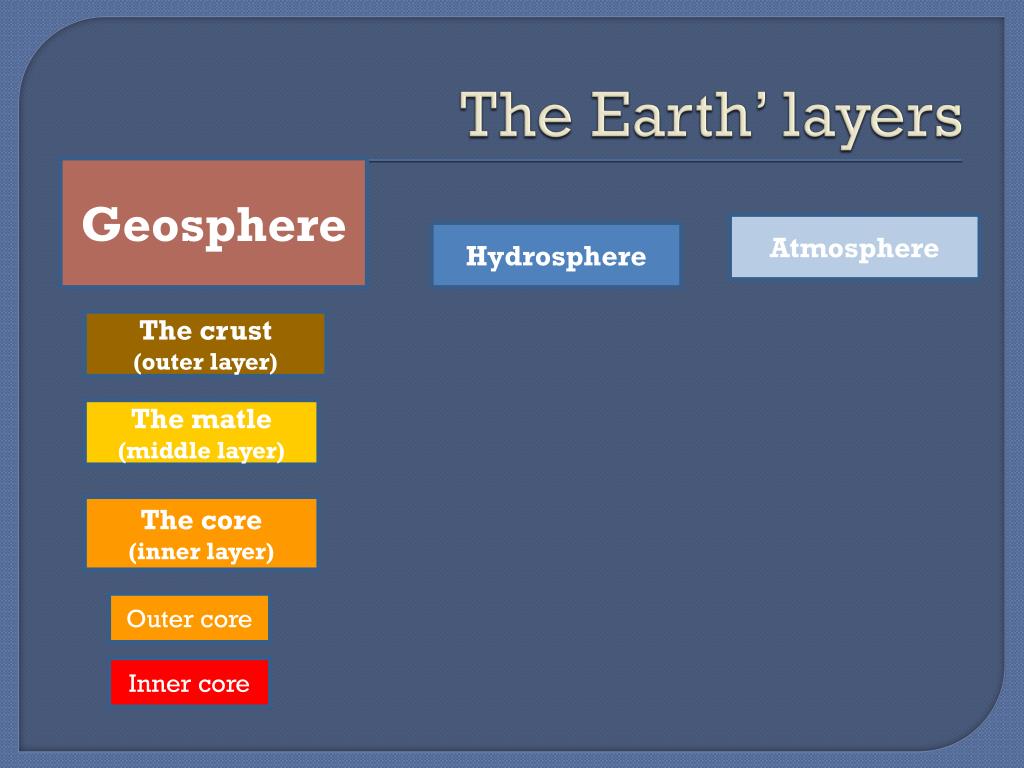 The Earth' layers

Geosphere

Hydrosphere

Atmosphere

The crust
(outer layer)

The matle
(middle layer)

The core
(inner layer)

Outer core

Inner core